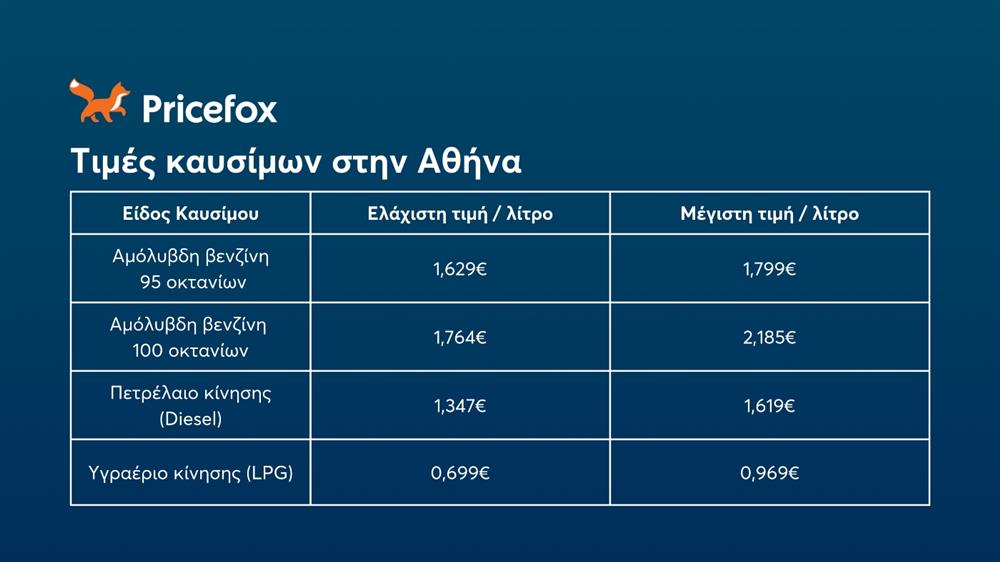 Pricefox

Τιμές καυσίμων στην Αθήνα

| Είδος Καυσίμου | Ελάχιστη τιμή / λίτρο | Μέγιστη τιμή / λίτρο |
|---|---|---|
| Αμόλυβδη βενζίνη 95 οκτανίων | 1,629€ | 1,799€ |
| Αμόλυβδη βενζίνη 100 οκτανίων | 1,764€ | 2,185€ |
| Πετρέλαιο κίνησης (Diesel) | 1,347€ | 1,619€ |
| Υγραέριο κίνησης (LPG) | 0,699€ | 0,969€ |